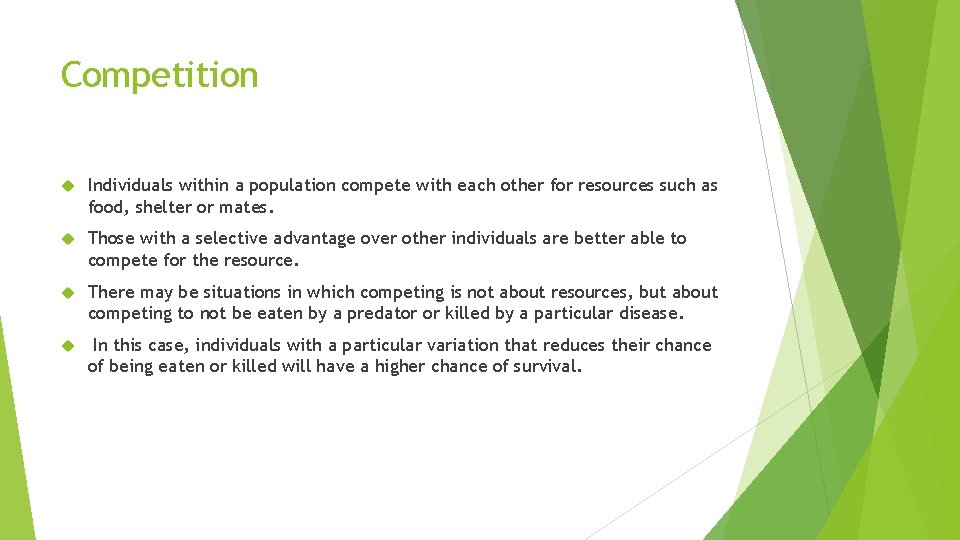 Competition

Individuals within a population compete with each other for resources such as food, shelter or mates.

Those with a selective advantage over other individuals are better able to compete for the resource.

There may be situations in which competing is not about resources, but about competing to not be eaten by a predator or killed by a particular disease.

In this case, individuals with a particular variation that reduces their chance of being eaten or killed will have a higher chance of survival.